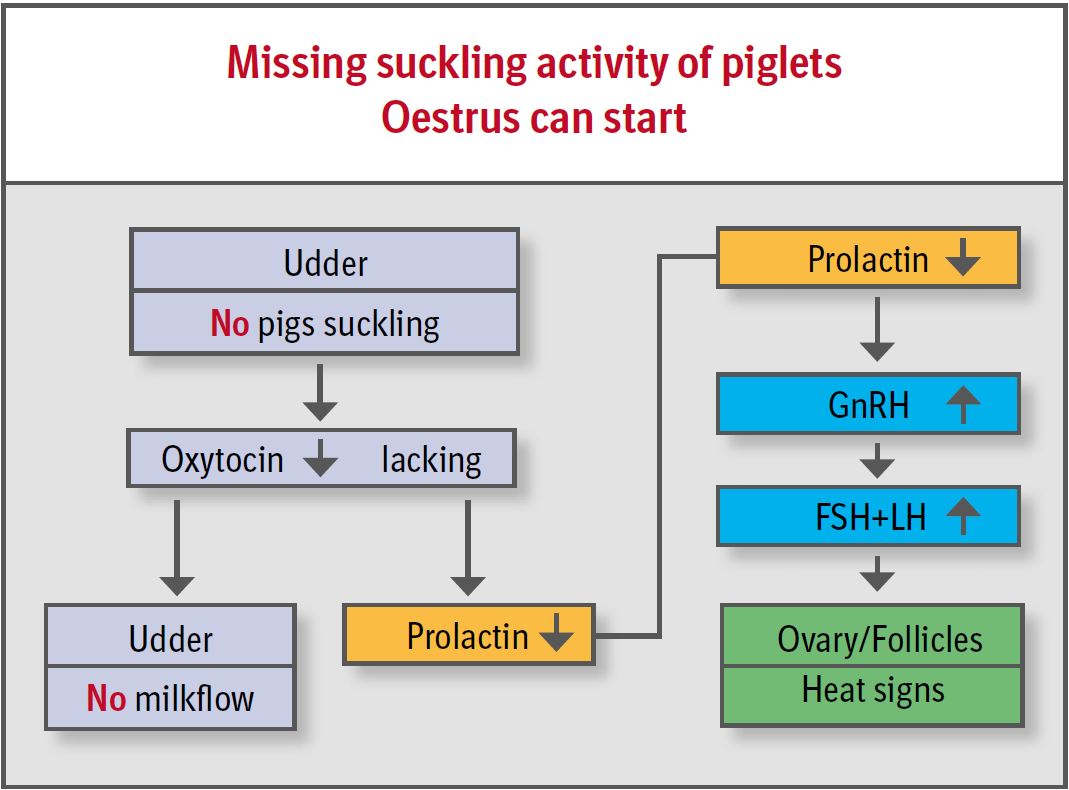 Missing suckling activity of piglets
Oestrus can start

Udder
No pigs suckling

Oxytocin ↓ lacking

Udder
No milkflow

Prolactin ↓

Prolactin ↓

GnRH ↑

FSH+LH ↑

Ovary/Follicles
Heat signs